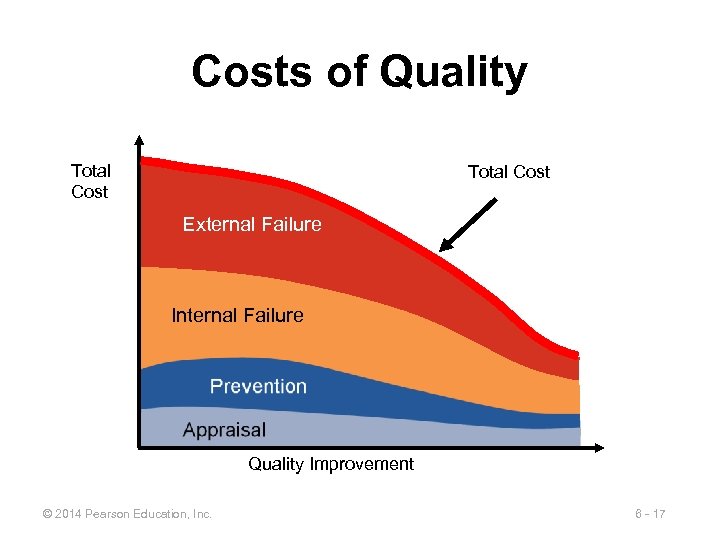 Costs of Quality

Total Cost

Total Cost

External Failure

Internal Failure

Prevention

Appraisal

Quality Improvement

© 2014 Pearson Education, Inc.

6 - 17